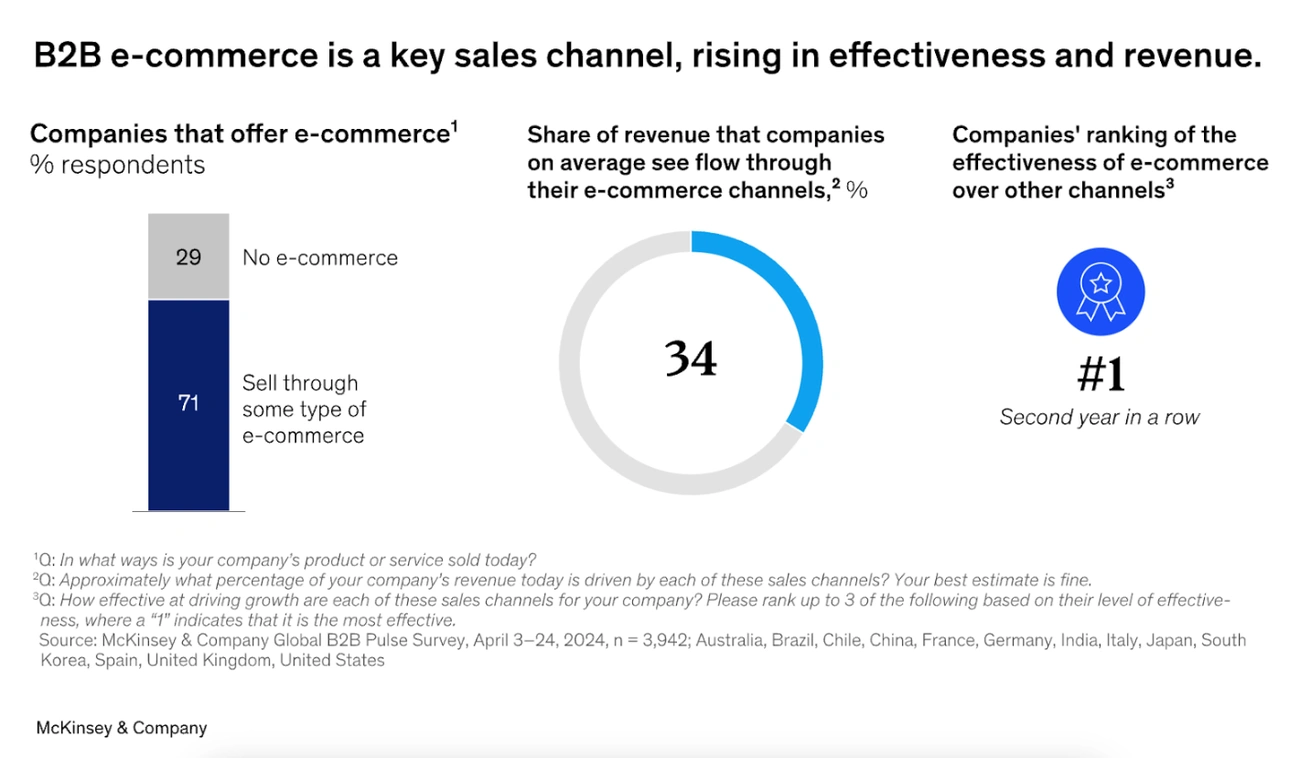 B2B e-commerce is a key sales channel, rising in effectiveness and revenue.

Companies that offer e-commerce$^1$
% respondents

29 No e-commerce

71 Sell through some type of e-commerce

Share of revenue that companies on average see flow through their e-commerce channels,$^2$ %

34

Companies' ranking of the effectiveness of e-commerce over other channels$^3$

#1
Second year in a row

$^1$Q: In what ways is your company's product or service sold today?
$^2$Q: Approximately what percentage of your company's revenue today is driven by each of these sales channels? Your best estimate is fine.
$^3$Q: How effective at driving growth are each of these sales channels for your company? Please rank up to 3 of the following based on their level of effectiveness, where a "1" indicates that it is the most effective.
Source: McKinsey & Company Global B2B Pulse Survey, April 3–24, 2024, n = 3,942; Australia, Brazil, Chile, China, France, Germany, India, Italy, Japan, South Korea, Spain, United Kingdom, United States

McKinsey & Company